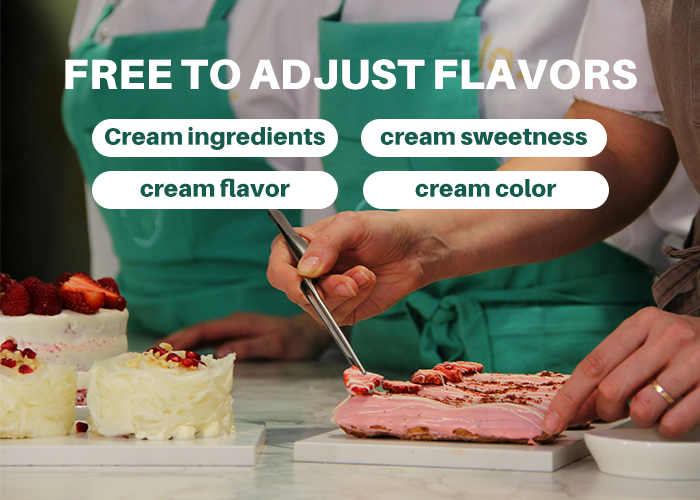 FREE TO ADJUST FLAVORS

Cream ingredients

cream sweetness

cream flavor

cream color